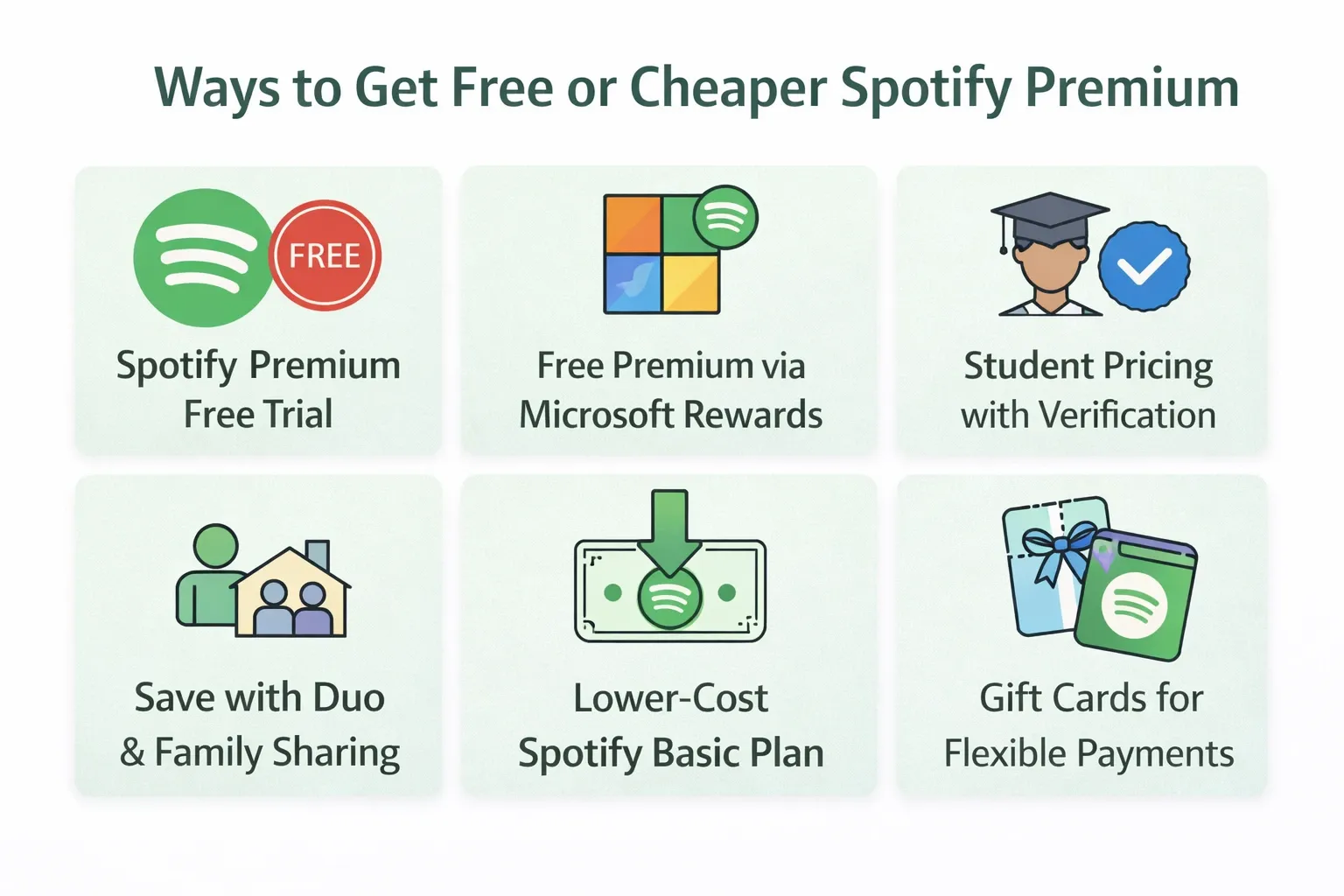 Ways to Get Free or Cheaper Spotify Premium

FREE

Spotify Premium Free Trial

Free Premium via Microsoft Rewards

Student Pricing with Verification

Save with Duo & Family Sharing

Lower-Cost Spotify Basic Plan

Gift Cards for Flexible Payments